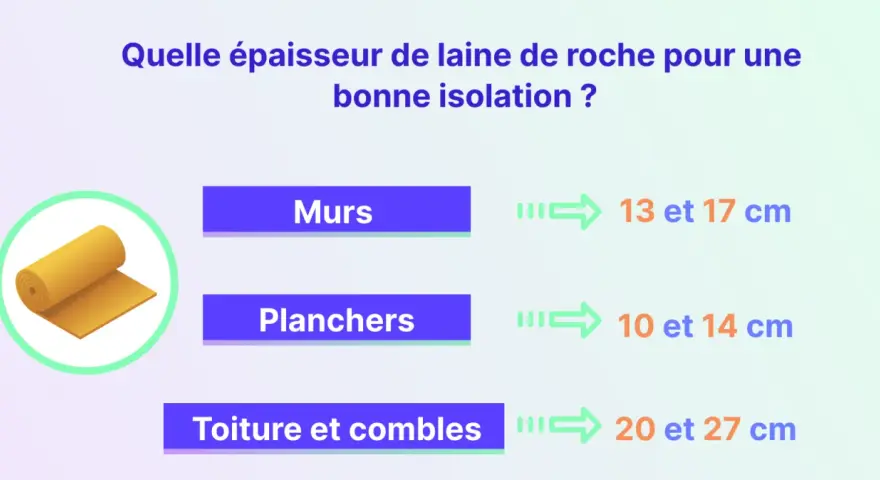 Quelle épaisseur de laine de roche pour une bonne isolation ?

Murs
13 et 17 cm

Planchers
10 et 14 cm

Toiture et combles
20 et 27 cm